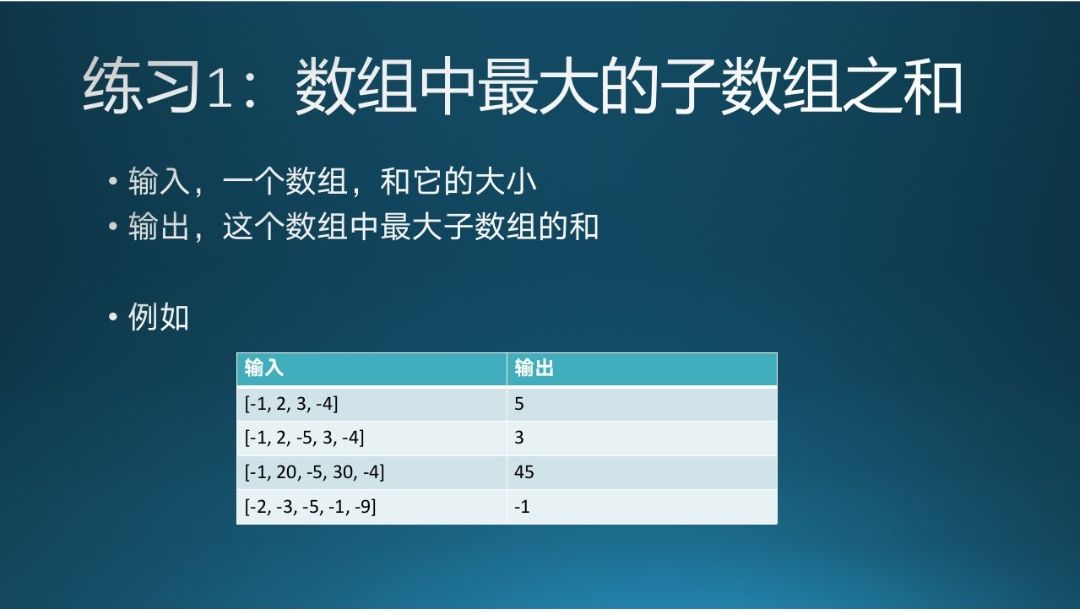 练习1：数组中最大的子数组之和

• 输入，一个数组，和它的大小
• 输出，这个数组中最大子数组的和

• 例如

| 输入 | 输出 |
|---|---|
| [-1, 2, 3, -4] | 5 |
| [-1, 2, -5, 3, -4] | 3 |
| [-1, 20, -5, 30, -4] | 45 |
| [-2, -3, -5, -1, -9] | -1 |